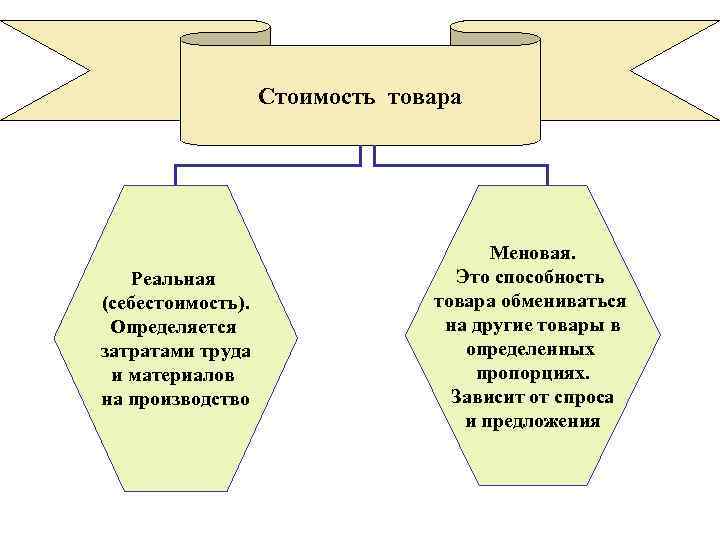 Стоимость товара

Реальная (себестоимость). Определяется затратами труда и материалов на производство

Меновая. Это способность товара обмениваться на другие товары в определенных пропорциях. Зависит от спроса и предложения